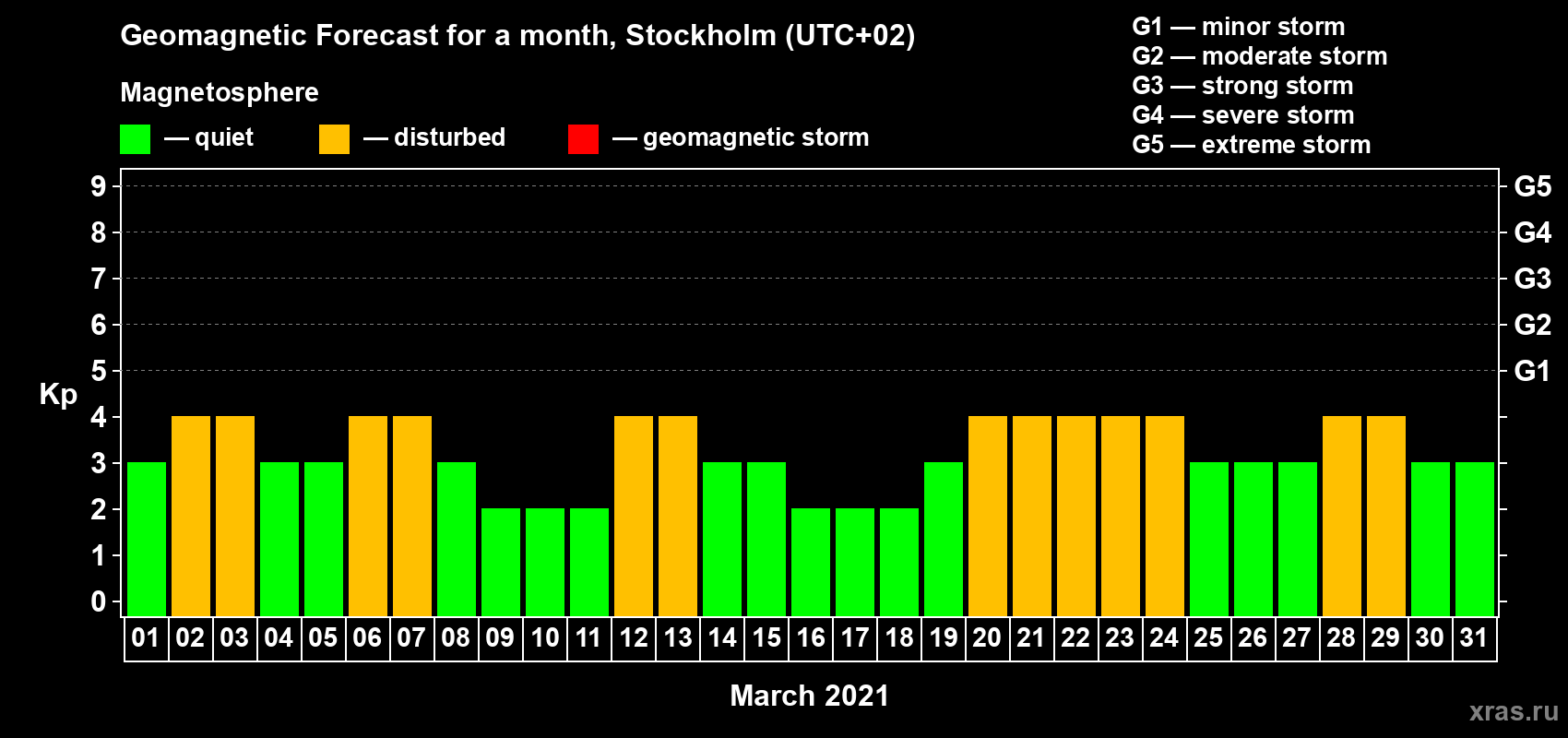 Geomagnetic Forecast for a month, Stockholm (UTC+02)

Magnetosphere

— quiet — disturbed — geomagnetic storm

G1 — minor storm
G2 — moderate storm
G3 — strong storm
G4 — severe storm
G5 — extreme storm

Kp

9 8 7 6 5 4 3 2 1 0

G5 G4 G3 G2 G1

01 02 03 04 05 06 07 08 09 10 11 12 13 14 15 16 17 18 19 20 21 22 23 24 25 26 27 28 29 30 31

March 2021

xras.ru